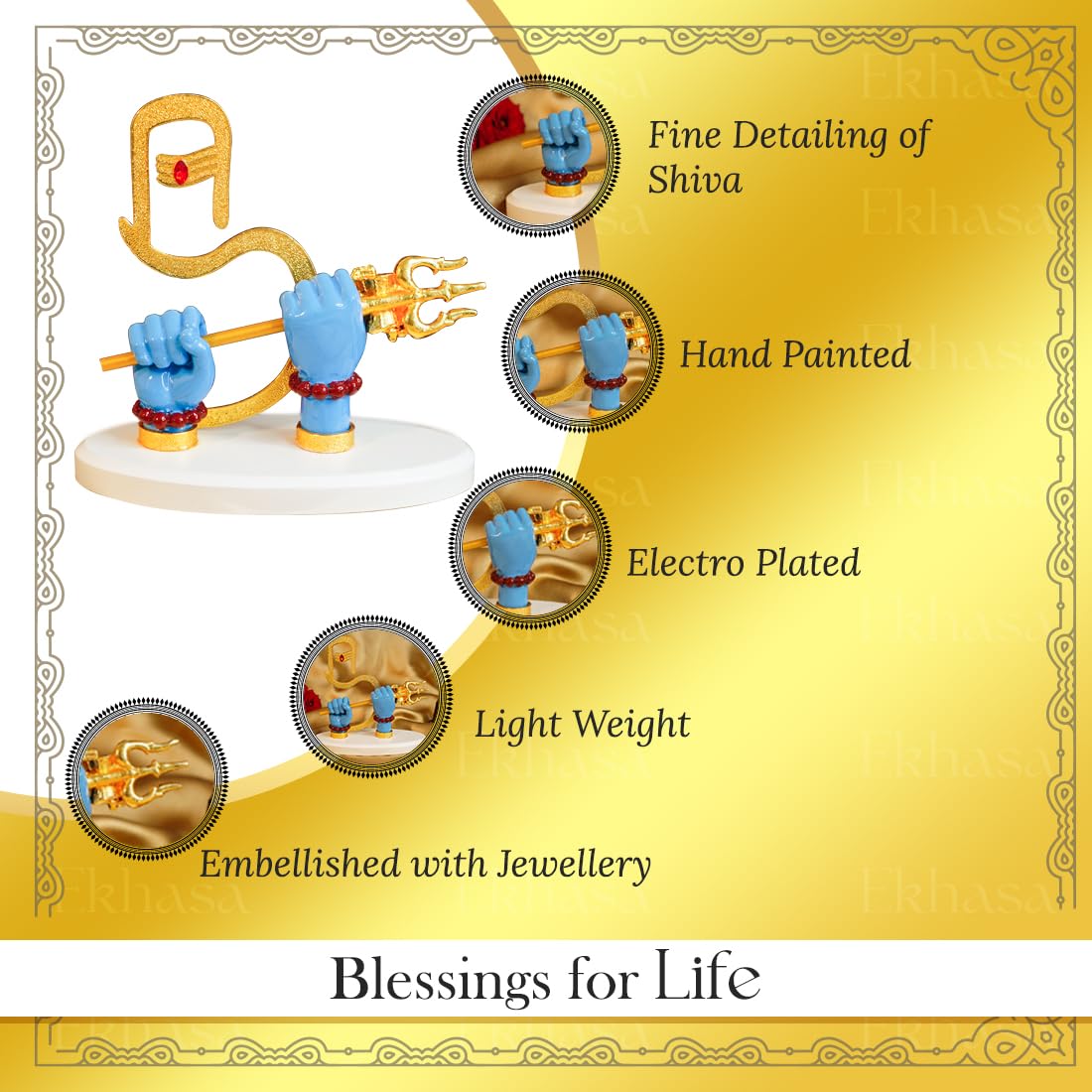 Ekhasa

Fine Detailing of Shiva

Hand Painted

Electro Plated

Light Weight

Embellished with Jewellery

Blessings for Life